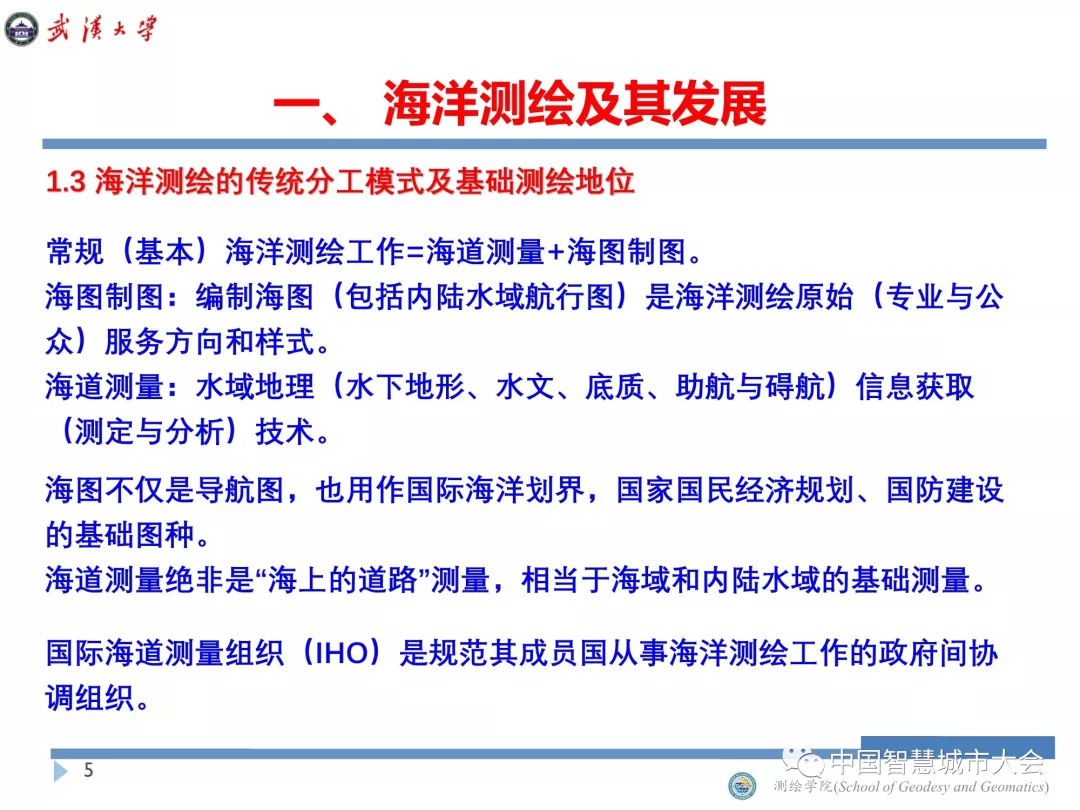 武漢大學

一、 海洋测绘及其发展

1.3 海洋测绘的传统分工模式及基础测绘地位

常规（基本）海洋测绘工作=海道测量+海图制图。
海图制图：编制海图（包括内陆水域航行图）是海洋测绘原始（专业与公众）服务方向和样式。
海道测量：水域地理（水下地形、水文、底质、助航与碍航）信息获取（测定与分析）技术。

海图不仅是导航图，也用作国际海洋划界，国家国民经济规划、国防建设的基础图种。
海道测量绝非是“海上的道路”测量，相当于海域和内陆水域的基础测量。

国际海道测量组织（IHO）是规范其成员国从事海洋测绘工作的政府间协调组织。

5

中国智慧城市大会

测绘学院(School of Geodesy and Geomatics)